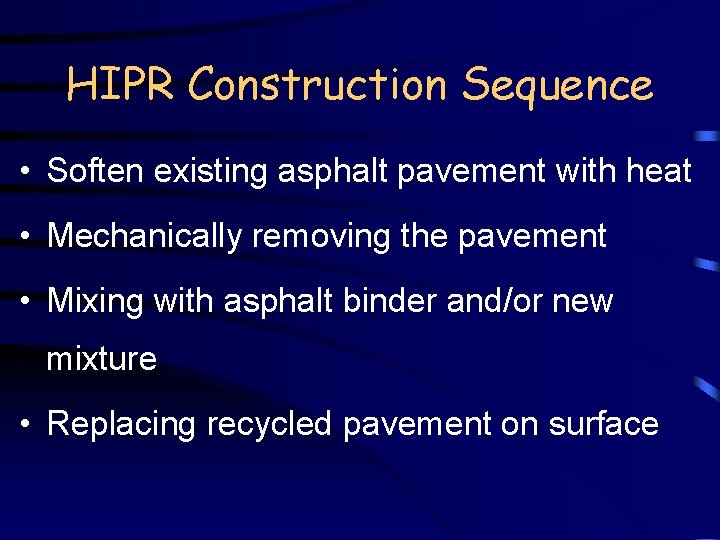 HIPR Construction Sequence

• Soften existing asphalt pavement with heat
• Mechanically removing the pavement
• Mixing with asphalt binder and/or new mixture
• Replacing recycled pavement on surface